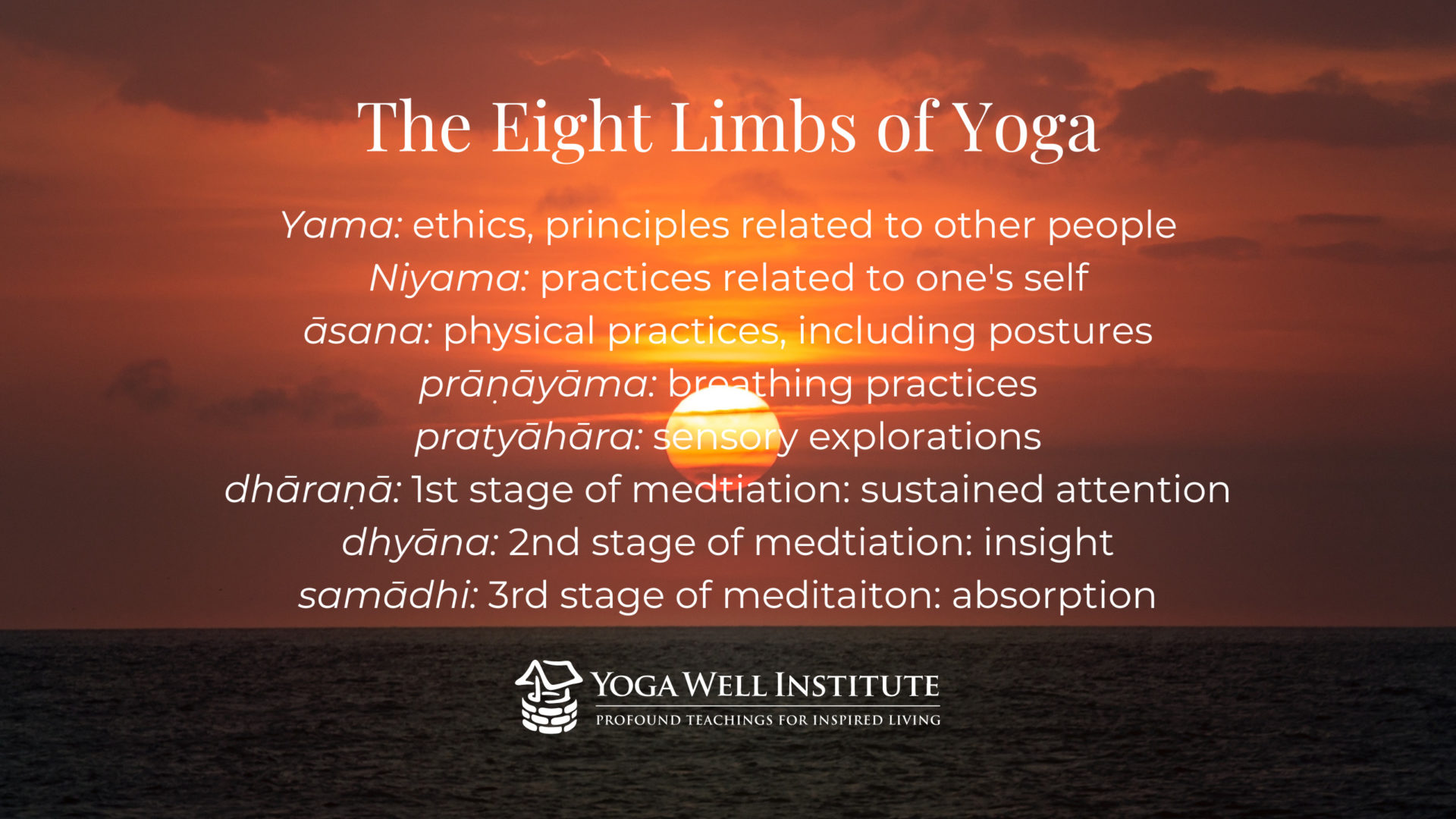 The Eight Limbs of Yoga

Yama: ethics, principles related to other people
Niyama: practices related to one's self
āsana: physical practices, including postures
prāṇāyāma: breathing practices
pratyāhāra: sensory explorations
dhāraṇā: 1st stage of medtiation: sustained attention
dhyāna: 2nd stage of medtiation: insight
samādhi: 3rd stage of meditaiton: absorption

YOGA WELL INSTITUTE
PROFOUND TEACHINGS FOR INSPIRED LIVING